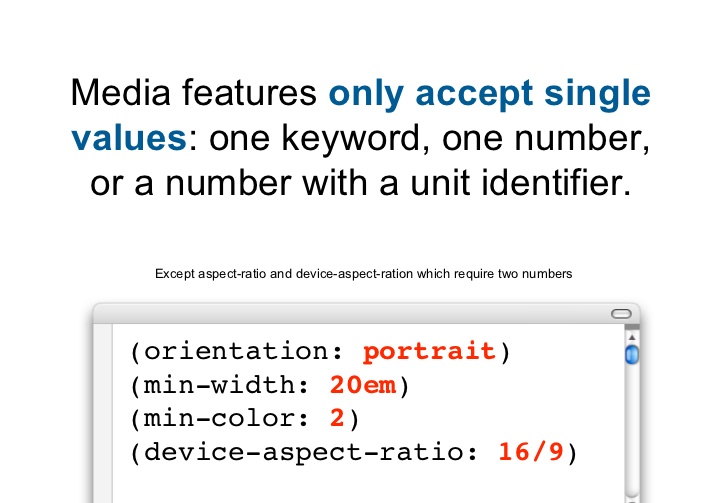 Media features only accept single values: one keyword, one number, or a number with a unit identifier.

Except aspect-ratio and device-aspect-ration which require two numbers

(orientation: portrait)
(min-width: 20em)
(min-color: 2)
(device-aspect-ratio: 16/9)